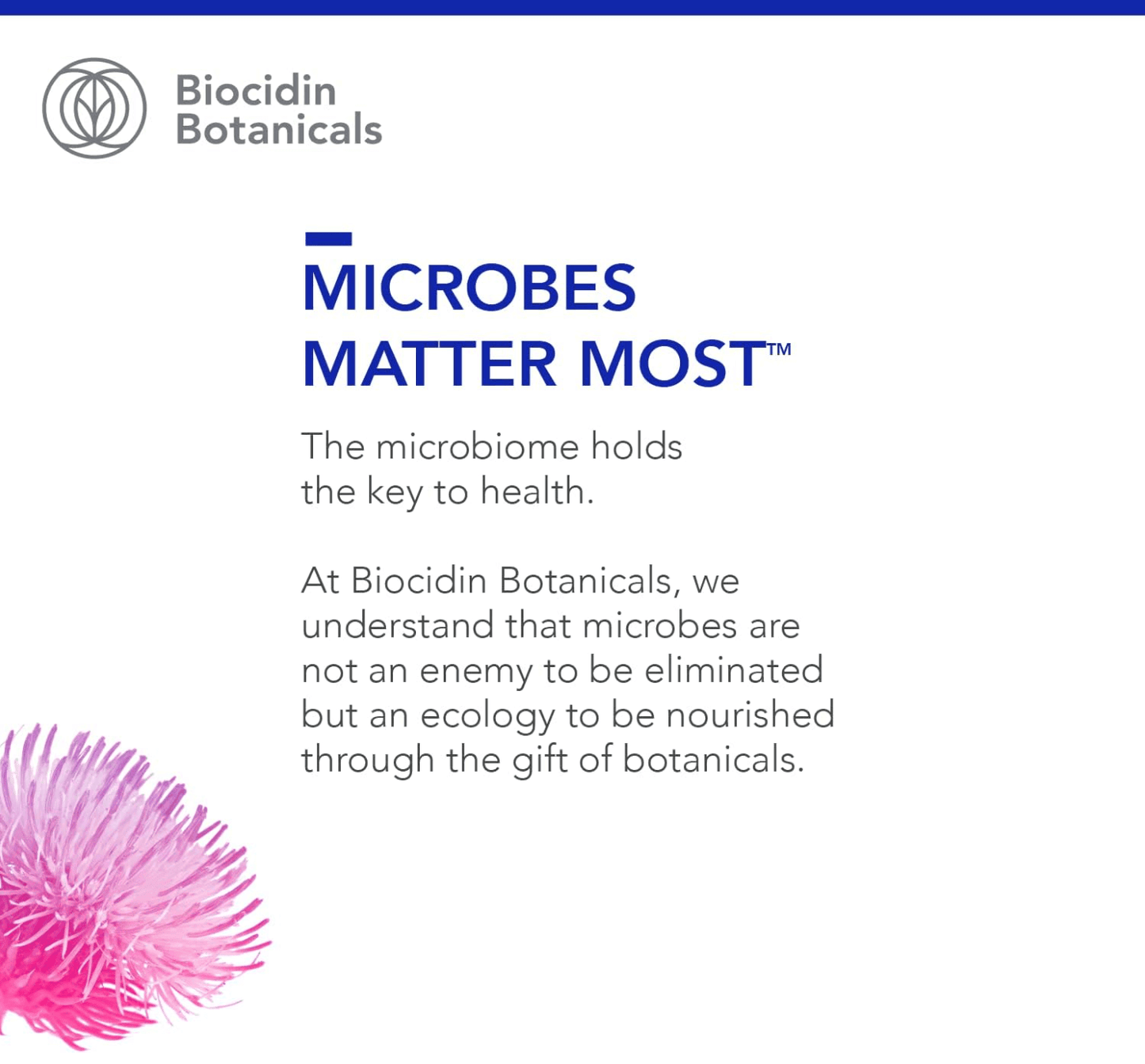 Biocidin Botanicals

MICROBES MATTER MOST™

The microbiome holds the key to health.

At Biocidin Botanicals, we understand that microbes are not an enemy to be eliminated but an ecology to be nourished through the gift of botanicals.